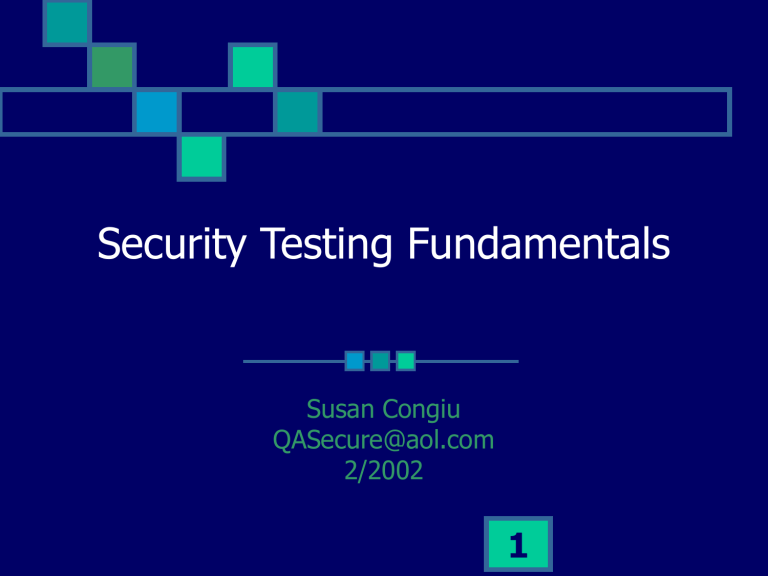 Security Testing Fundamentals

Susan Congiu
QASecure@aol.com
2/2002

1